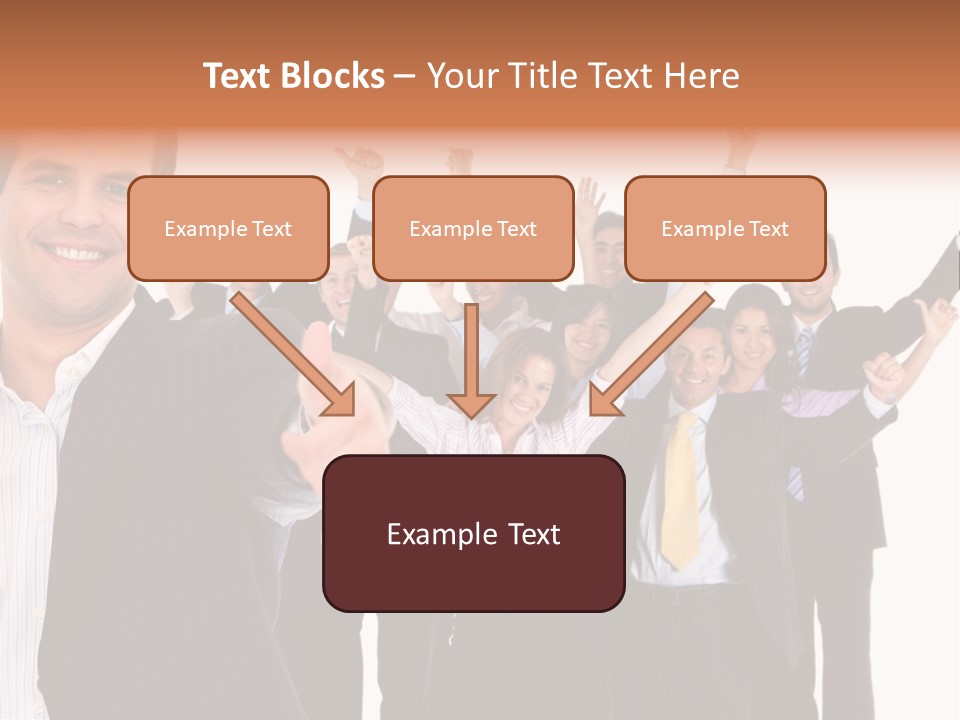 Text Blocks – Your Title Text Here

Example Text

Example Text

Example Text

Example Text